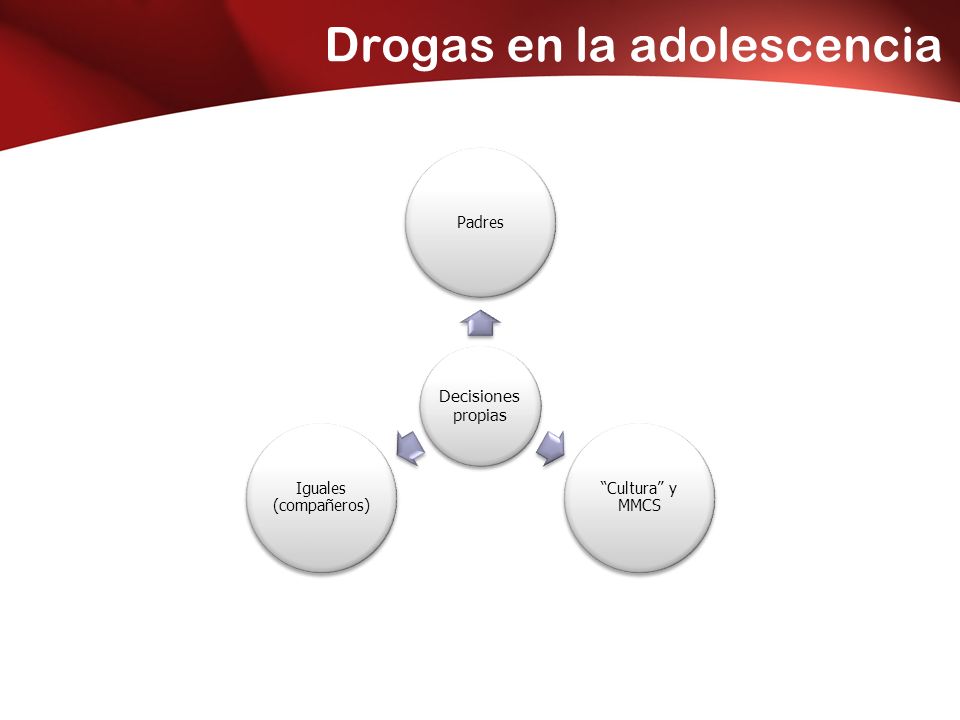 Drogas en la adolescencia

Padres

Decisiones propias

Iguales (compañeros)

“Cultura” y MMCS